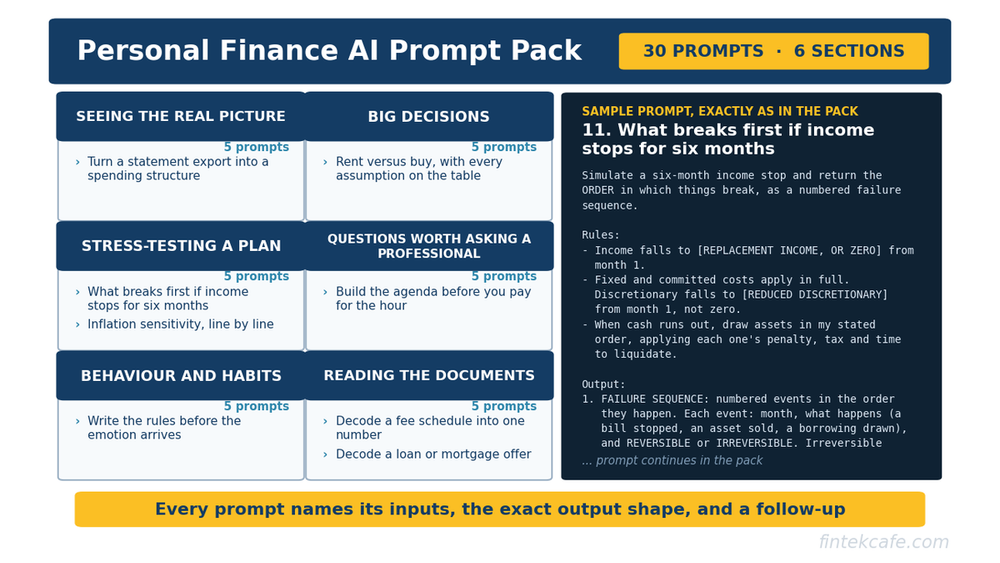 Personal Finance AI Prompt Pack

30 PROMPTS · 6 SECTIONS

SEEING THE REAL PICTURE
5 prompts
› Turn a statement export into a spending structure

BIG DECISIONS
5 prompts
› Rent versus buy, with every assumption on the table

STRESS-TESTING A PLAN
5 prompts
› What breaks first if income stops for six months
› Inflation sensitivity, line by line

QUESTIONS WORTH ASKING A PROFESSIONAL
5 prompts
› Build the agenda before you pay for the hour

BEHAVIOUR AND HABITS
5 prompts
› Write the rules before the emotion arrives

READING THE DOCUMENTS
5 prompts
› Decode a fee schedule into one number
› Decode a loan or mortgage offer

SAMPLE PROMPT, EXACTLY AS IN THE PACK
11. What breaks first if income stops for six months

Simulate a six-month income stop and return the ORDER in which things break, as a numbered failure sequence.

Rules:
- Income falls to [REPLACEMENT INCOME, OR ZERO] from month 1.
- Fixed and committed costs apply in full. Discretionary falls to [REDUCED DISCRETIONARY] from month 1, not zero.
- When cash runs out, draw assets in my stated order, applying each one's penalty, tax and time to liquidate.

Output:
1. FAILURE SEQUENCE: numbered events in the order they happen. Each event: month, what happens (a bill stopped, an asset sold, a borrowing drawn), and REVERSIBLE or IRREVERSIBLE. Irreversible
... prompt continues in the pack

Every prompt names its inputs, the exact output shape, and a follow-up

fintekcafe.com